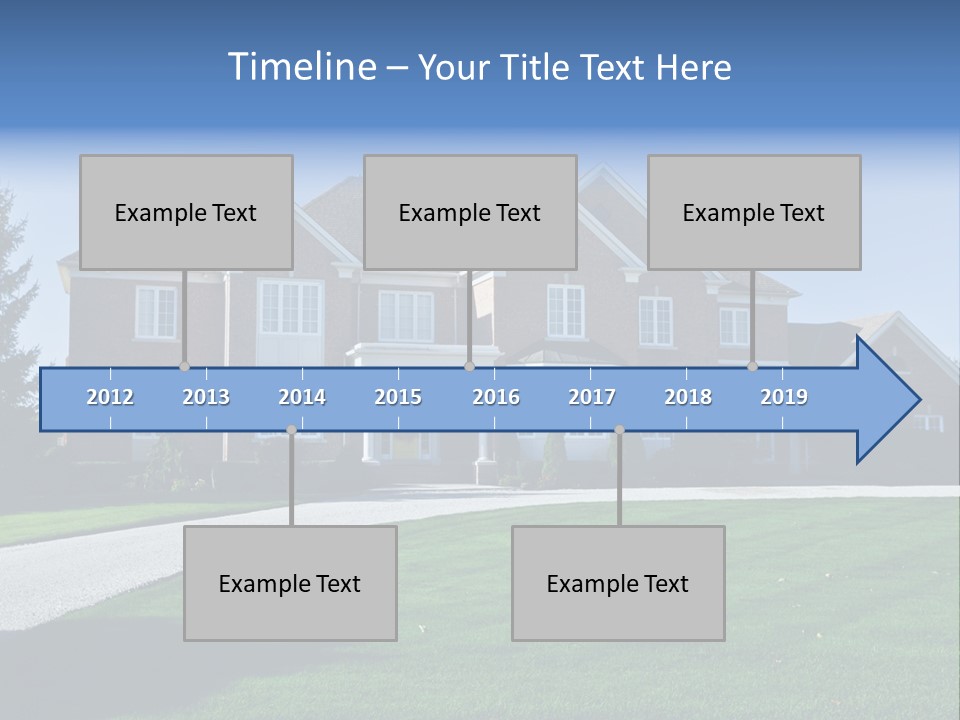 Timeline – Your Title Text Here

Example Text

Example Text

Example Text

2012 2013 2014 2015 2016 2017 2018 2019

Example Text

Example Text